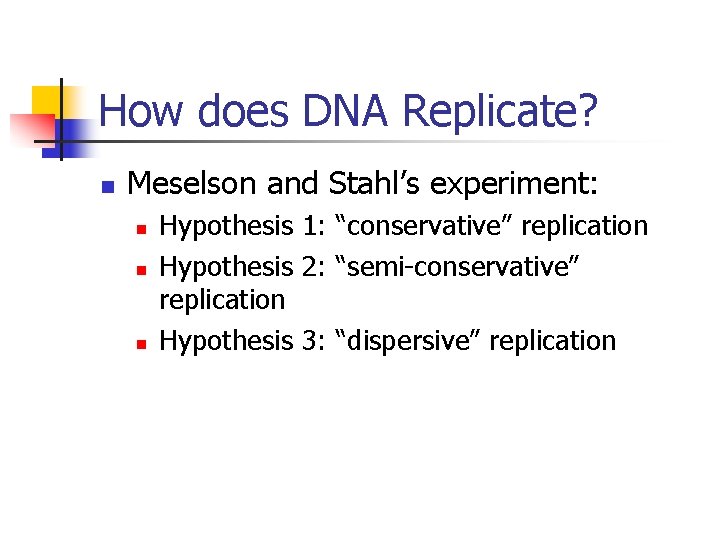 How does DNA Replicate?

Meselson and Stahl’s experiment:

Hypothesis 1: “conservative” replication

Hypothesis 2: “semi-conservative” replication

Hypothesis 3: “dispersive” replication